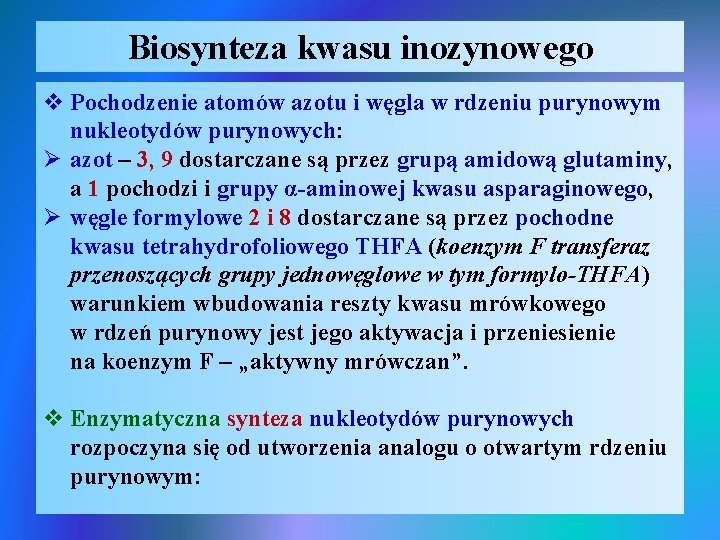 Biosynteza kwasu inozynowego

❖ Pochodzenie atomów azotu i węgla w rdzeniu purynowym nukleotydów purynowych:

➢ azot – 3, 9 dostarczane są przez grupą amidową glutaminy, a 1 pochodzi i grupy α-aminowej kwasu asparaginowego,

➢ węgle formylowe 2 i 8 dostarczane są przez pochodne kwasu tetrahydrofoliowego THFA (koenzym F transferaz przenoszących grupy jednowęglowe w tym formylo-THFA) warunkiem wbudowania reszty kwasu mrówkowego w rdzeń purynowy jest jego aktywacja i przeniesienie na koenzym F – „aktywny mrówczan”.

❖ Enzymatyczna synteza nukleotydów purynowych rozpoczyna się od utworzenia analogu o otwartym rdzeniu purynowym: